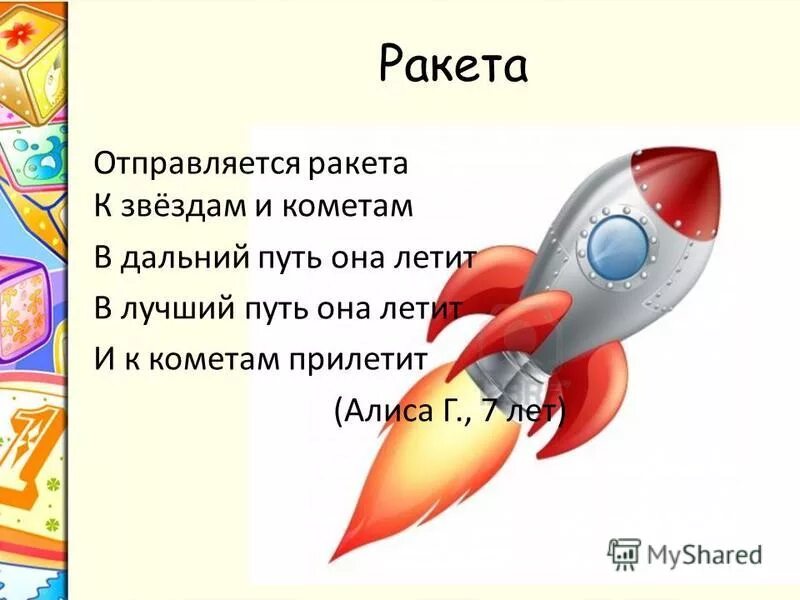 Ракета

Отправляется ракета
К звёздам и кометам

В дальний путь она летит

В лучший путь она летит

И к кометам прилетит

(Алиса Г., 7 лет)

MyShared